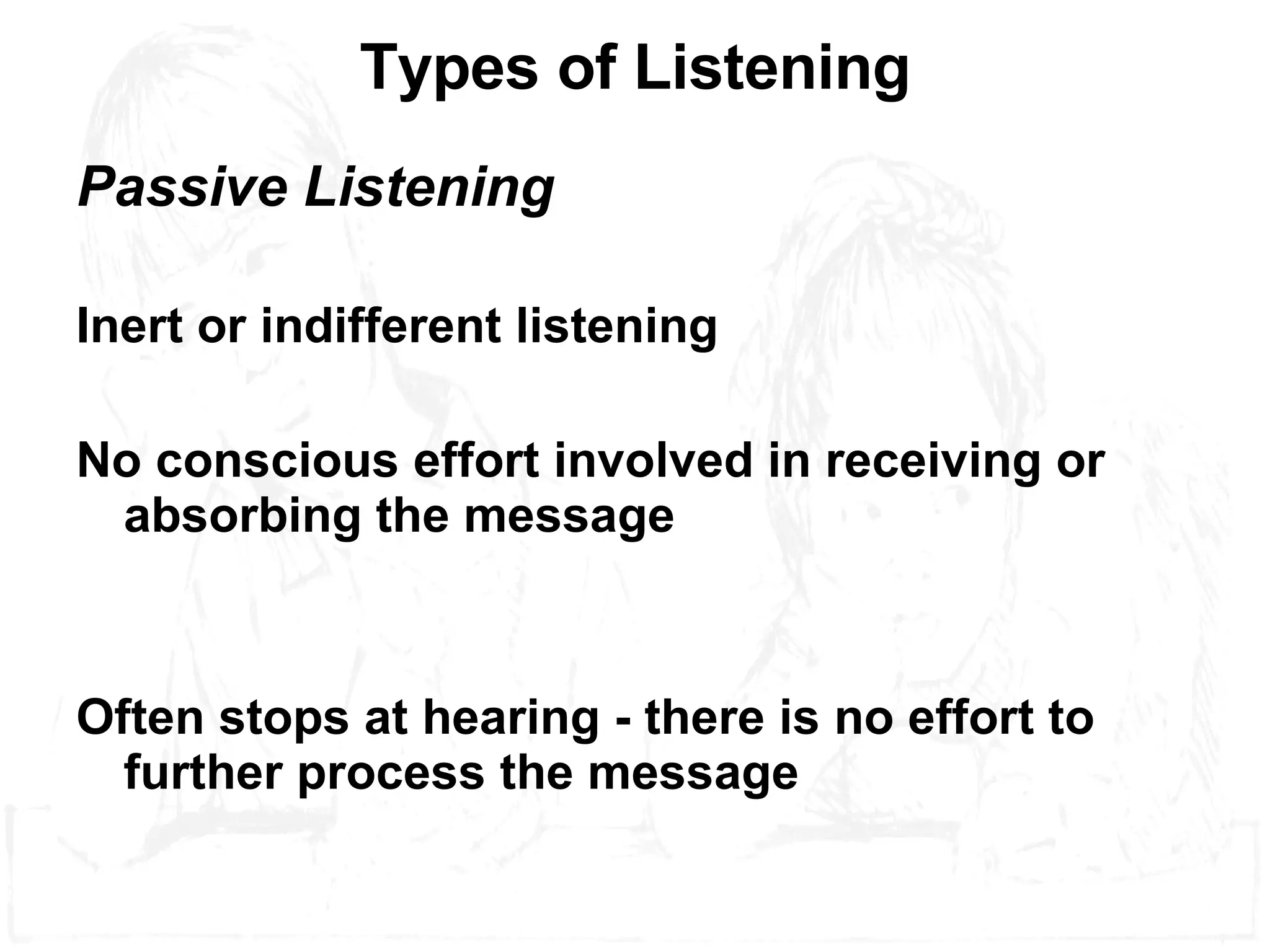 Types of Listening

Passive Listening

Inert or indifferent listening

No conscious effort involved in receiving or absorbing the message

Often stops at hearing - there is no effort to further process the message